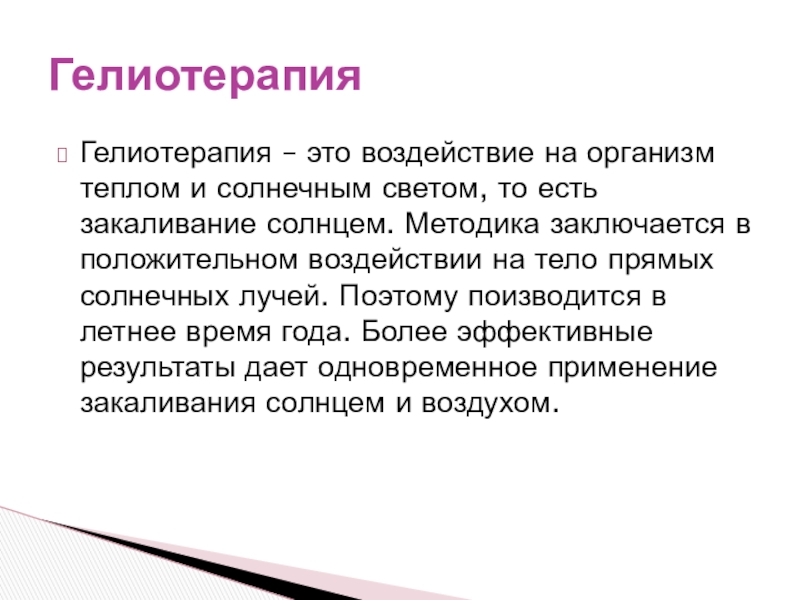 Гелиотерапия

Гелиотерапия – это воздействие на организм теплом и солнечным светом, то есть закаливание солнцем. Методика заключается в положительном воздействии на тело прямых солнечных лучей. Поэтому поизводится в летнее время года. Более эффективные результаты дает одновременное применение закаливания солнцем и воздухом.